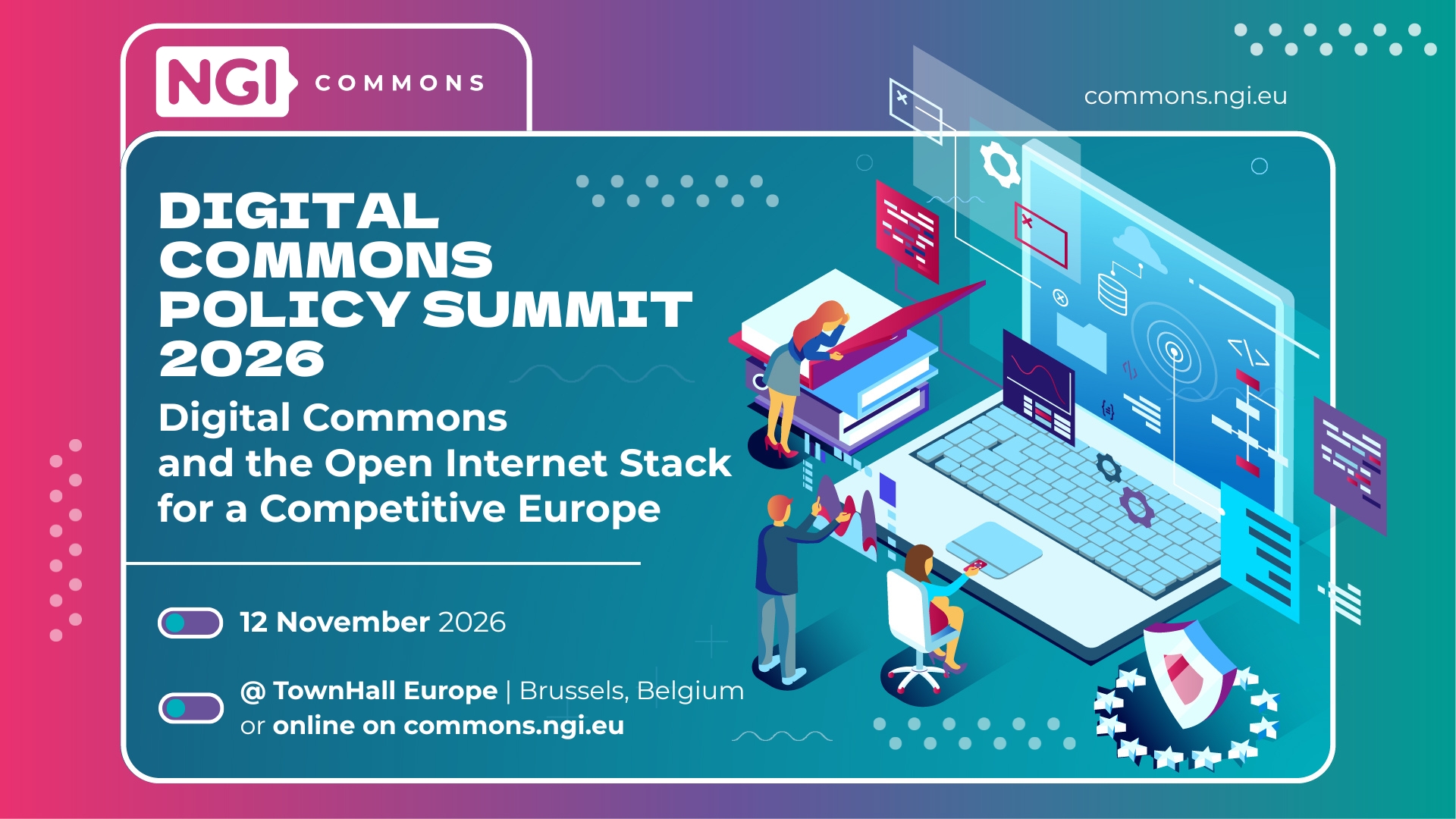 NGI COMMONS

commons.ngi.eu

DIGITAL COMMONS POLICY SUMMIT 2026

Digital Commons and the Open Internet Stack for a Competitive Europe

12 November 2026

@ TownHall Europe | Brussels, Belgium or online on commons.ngi.eu